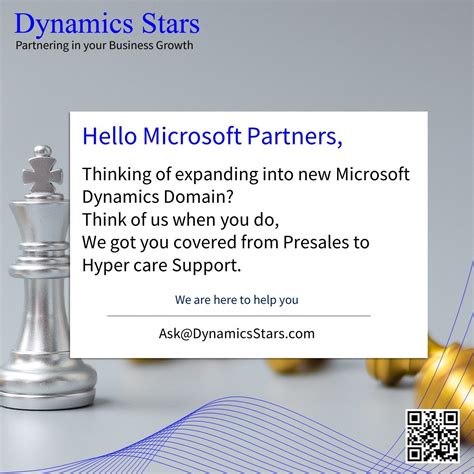 Dynamics Stars
Partnering in your Business Growth

Hello Microsoft Partners,

Thinking of expanding into new Microsoft Dynamics Domain?
Think of us when you do,
We got you covered from Presales to Hyper care Support.

We are here to help you

Ask@DynamicsStars.com